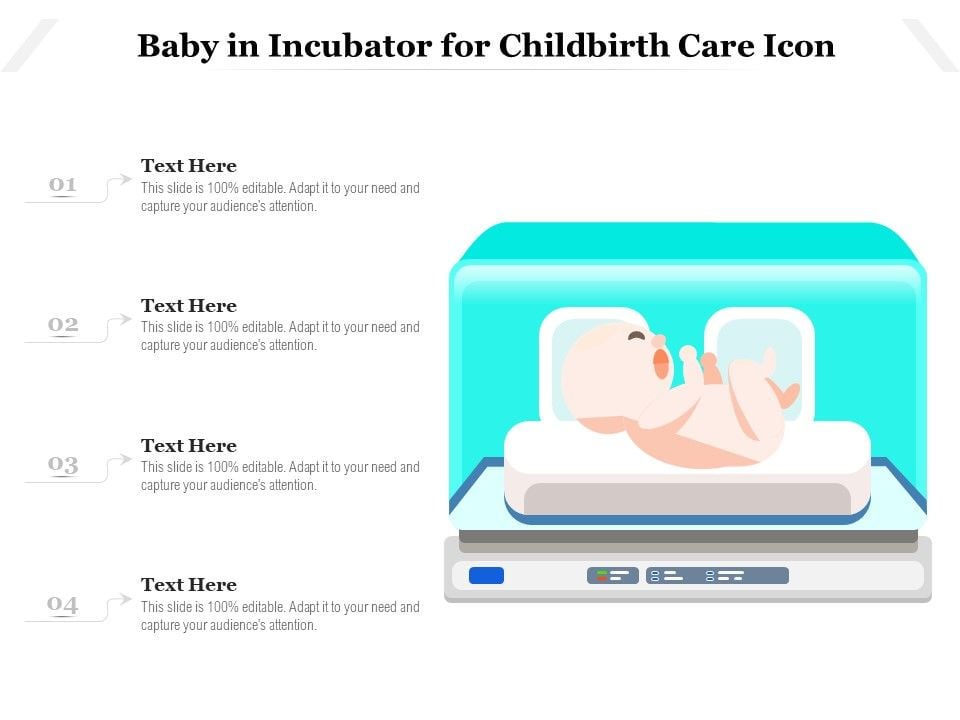 Baby in Incubator for Childbirth Care Icon

01

Text Here
This slide is 100% editable. Adapt it to your need and capture your audience's attention.

02

Text Here
This slide is 100% editable. Adapt it to your need and capture your audience's attention.

03

Text Here
This slide is 100% editable. Adapt it to your need and capture your audience's attention.

04

Text Here
This slide is 100% editable. Adapt it to your need and capture your audience's attention.